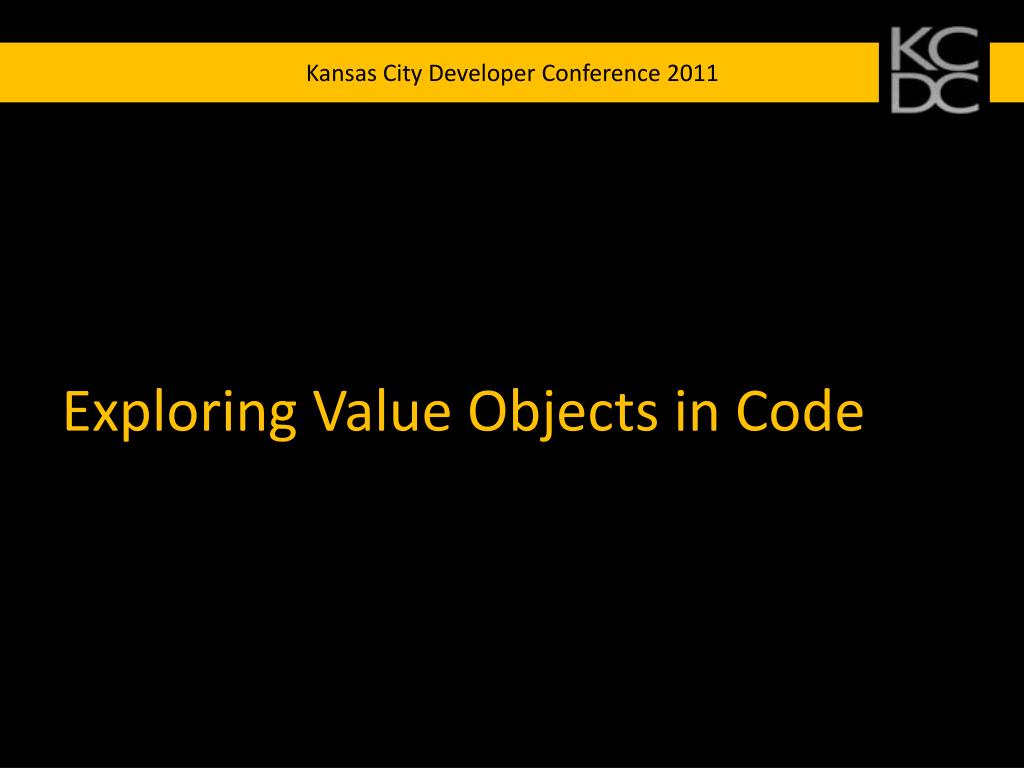 Kansas City Developer Conference 2011

KC
DC

Exploring Value Objects in Code